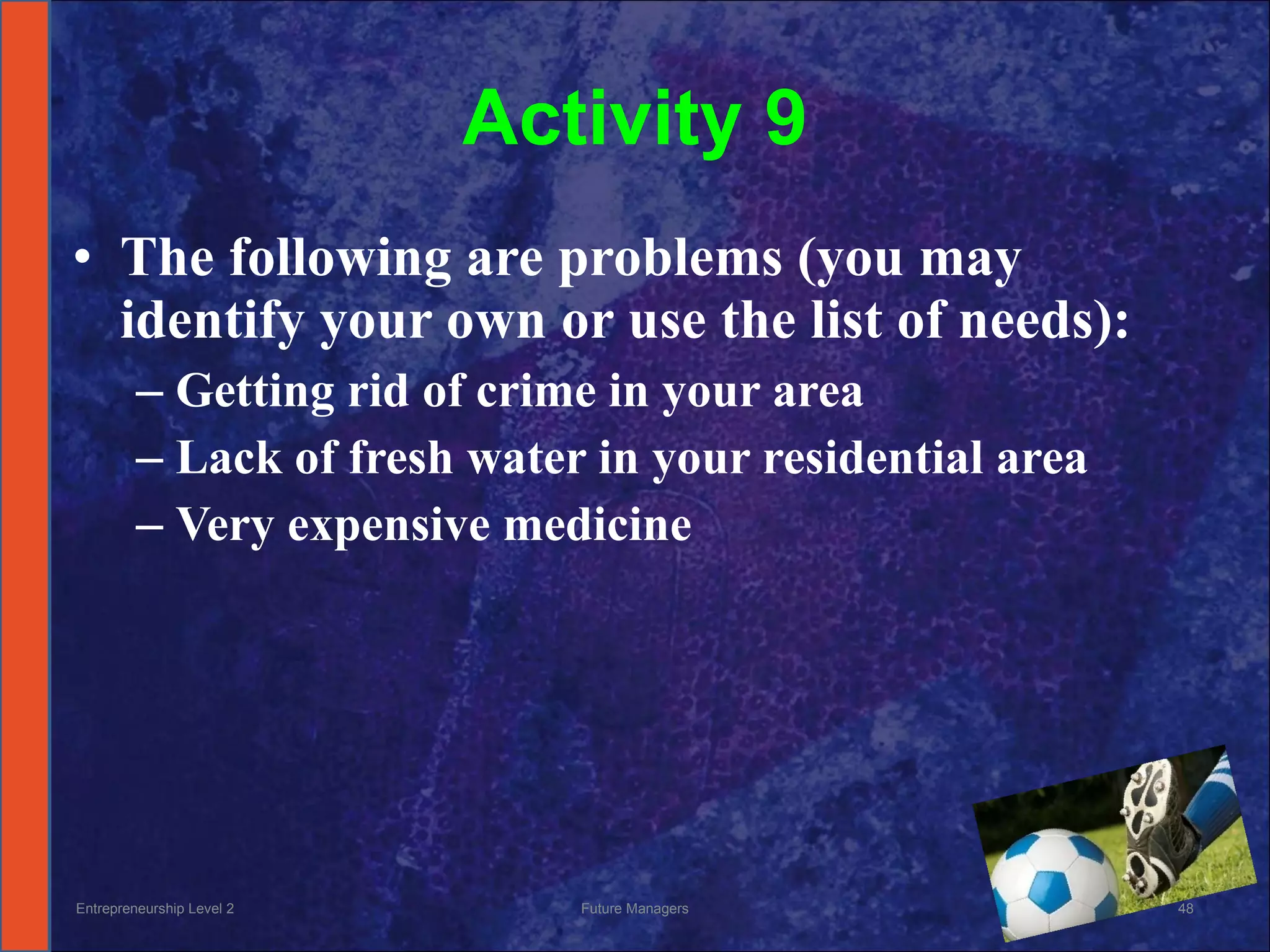 Activity 9

• The following are problems (you may identify your own or use the list of needs):
– Getting rid of crime in your area
– Lack of fresh water in your residential area
– Very expensive medicine

Entrepreneurship Level 2
Future Managers
48